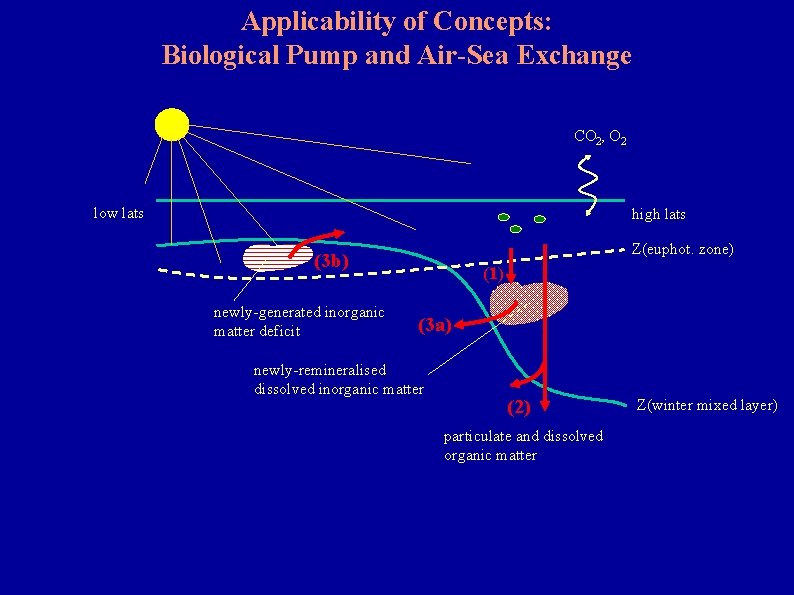 Applicability of Concepts:
Biological Pump and Air-Sea Exchange

$CO_2$, $O_2$

low lats

high lats

Z(euphot. zone)

(3b)

(1)

newly-generated inorganic matter deficit

(3a)

newly-remineralised dissolved inorganic matter

(2)

Z(winter mixed layer)

particulate and dissolved organic matter